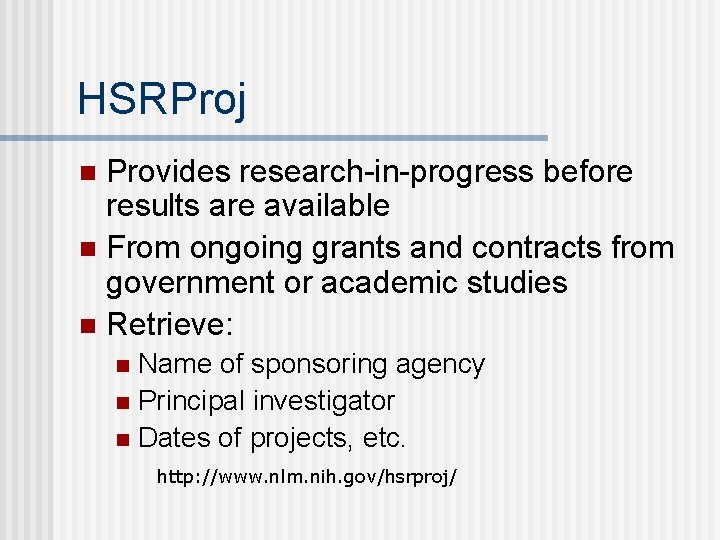 HSRProj

- Provides research-in-progress before results are available
- From ongoing grants and contracts from government or academic studies
- Retrieve:
  - Name of sponsoring agency
  - Principal investigator
  - Dates of projects, etc.

http://www.nlm.nih.gov/hsrproj/